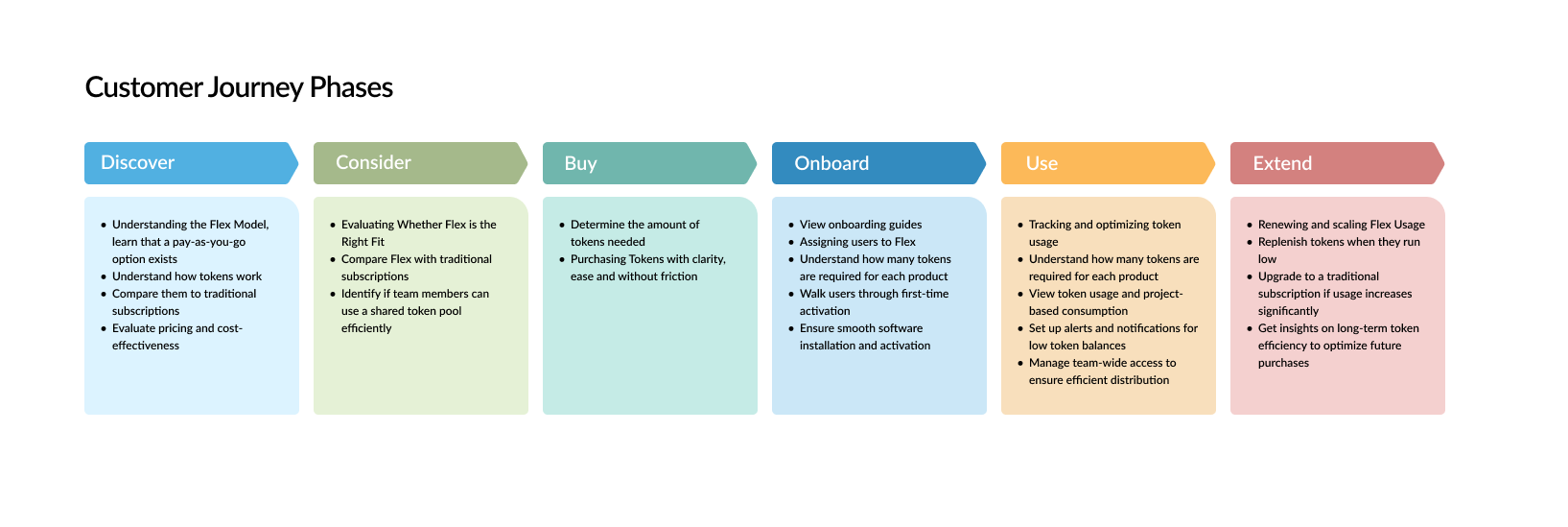 Customer Journey Phases

Discover

- Understanding the Flex Model, learn that a pay-as-you-go option exists
- Understand how tokens work
- Compare them to traditional subscriptions
- Evaluate pricing and cost-effectiveness

Consider

- Evaluating Whether Flex is the Right Fit
- Compare Flex with traditional subscriptions
- Identify if team members can use a shared token pool efficiently

Buy

- Determine the amount of tokens needed
- Purchasing Tokens with clarity, ease and without friction

Onboard

- View onboarding guides
- Assigning users to Flex
- Understand how many tokens are required for each product
- Walk users through first-time activation
- Ensure smooth software installation and activation

Use

- Tracking and optimizing token usage
- Understand how many tokens are required for each product
- View token usage and project-based consumption
- Set up alerts and notifications for low token balances
- Manage team-wide access to ensure efficient distribution

Extend

- Renewing and scaling Flex Usage
- Replenish tokens when they run low
- Upgrade to a traditional subscription if usage increases significantly
- Get insights on long-term token efficiency to optimize future purchases